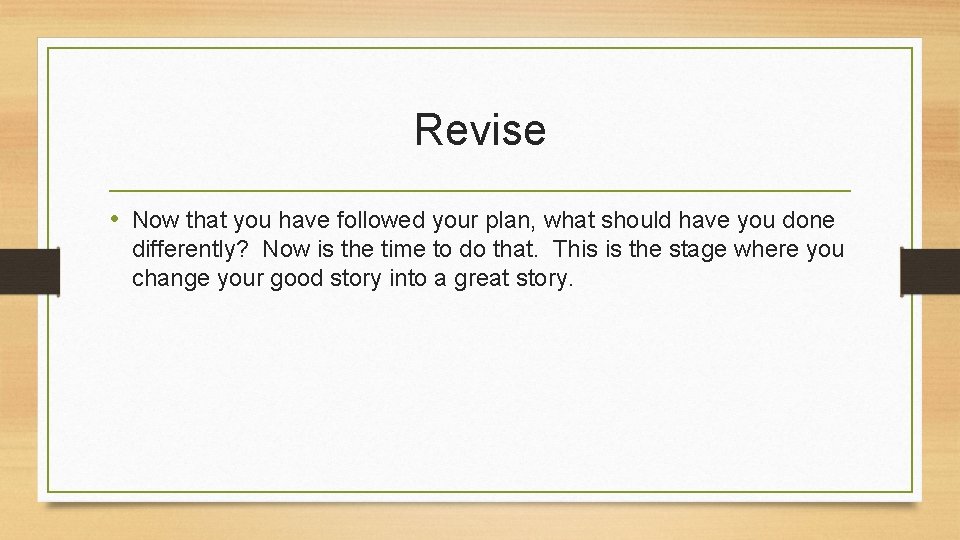 Revise

• Now that you have followed your plan, what should have you done differently? Now is the time to do that. This is the stage where you change your good story into a great story.